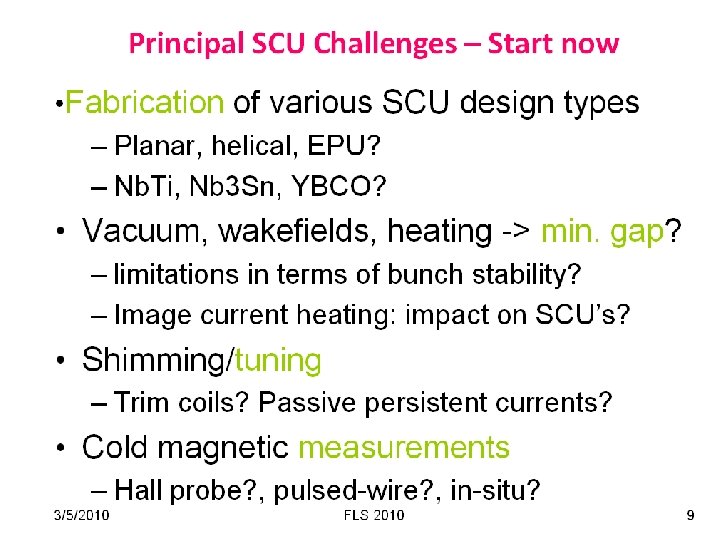 Principal SCU Challenges – Start now

•Fabrication of various SCU design types
– Planar, helical, EPU?
– NbTi, Nb3Sn, YBCO?

• Vacuum, wakefields, heating -> min. gap?
– limitations in terms of bunch stability?
– Image current heating: impact on SCU's?

• Shimming/tuning
– Trim coils? Passive persistent currents?

• Cold magnetic measurements
– Hall probe?, pulsed-wire?, in-situ?

3/5/2010 FLS 2010 9